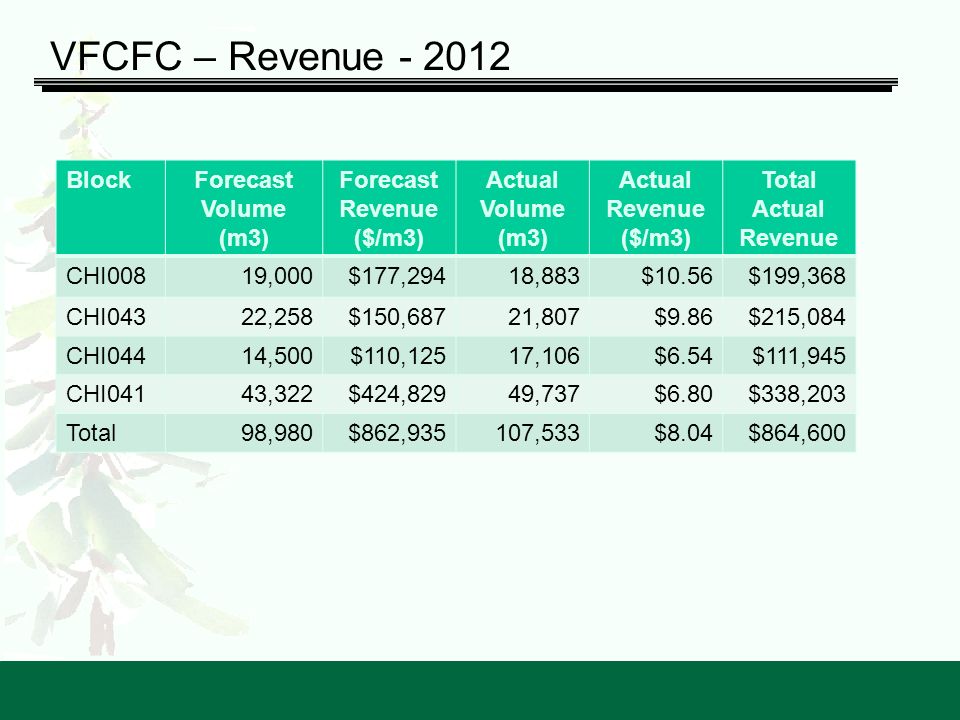 VFCFC – Revenue - 2012

| Block | Forecast Volume (m3) | Forecast Revenue ($/m3) | Actual Volume (m3) | Actual Revenue ($/m3) | Total Actual Revenue |
|---|---|---|---|---|---|
| CHI008 | 19,000 | $177,294 | 18,883 | $10.56 | $199,368 |
| CHI043 | 22,258 | $150,687 | 21,807 | $9.86 | $215,084 |
| CHI044 | 14,500 | $110,125 | 17,106 | $6.54 | $111,945 |
| CHI041 | 43,322 | $424,829 | 49,737 | $6.80 | $338,203 |
| Total | 98,980 | $862,935 | 107,533 | $8.04 | $864,600 |